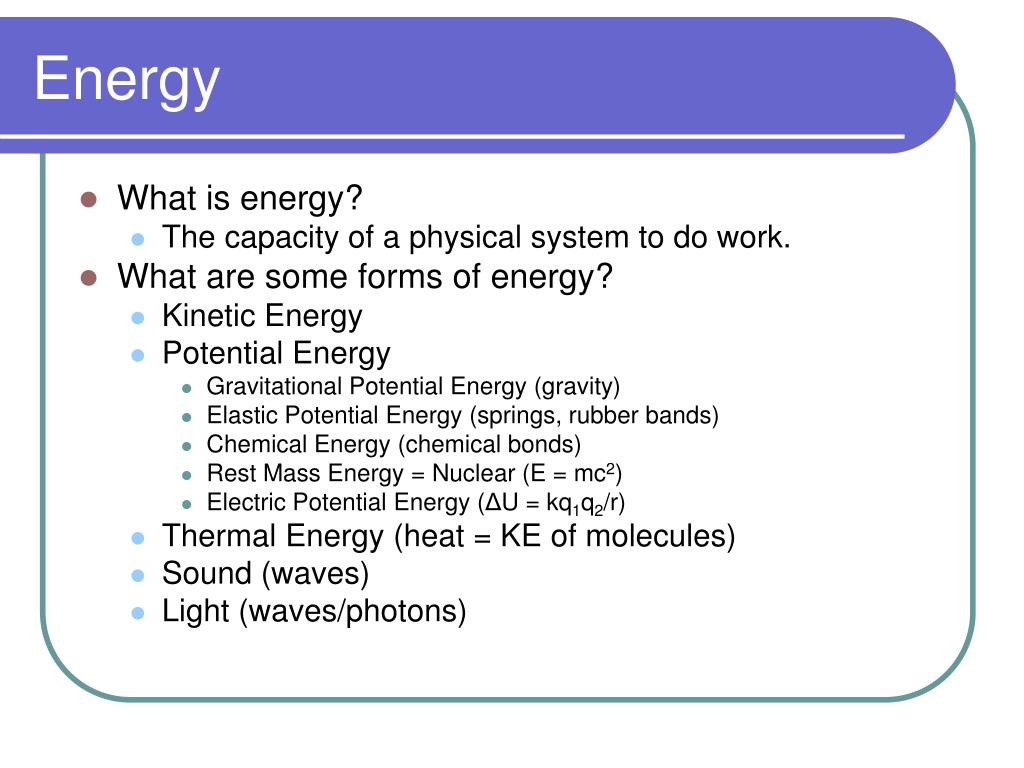 Energy

- What is energy?
  - The capacity of a physical system to do work.
- What are some forms of energy?
  - Kinetic Energy
  - Potential Energy
    - Gravitational Potential Energy (gravity)
    - Elastic Potential Energy (springs, rubber bands)
    - Chemical Energy (chemical bonds)
    - Rest Mass Energy = Nuclear ($E = mc^2$)
    - Electric Potential Energy ($\Delta U = kq_1q_2/r$)
  - Thermal Energy (heat = KE of molecules)
  - Sound (waves)
  - Light (waves/photons)